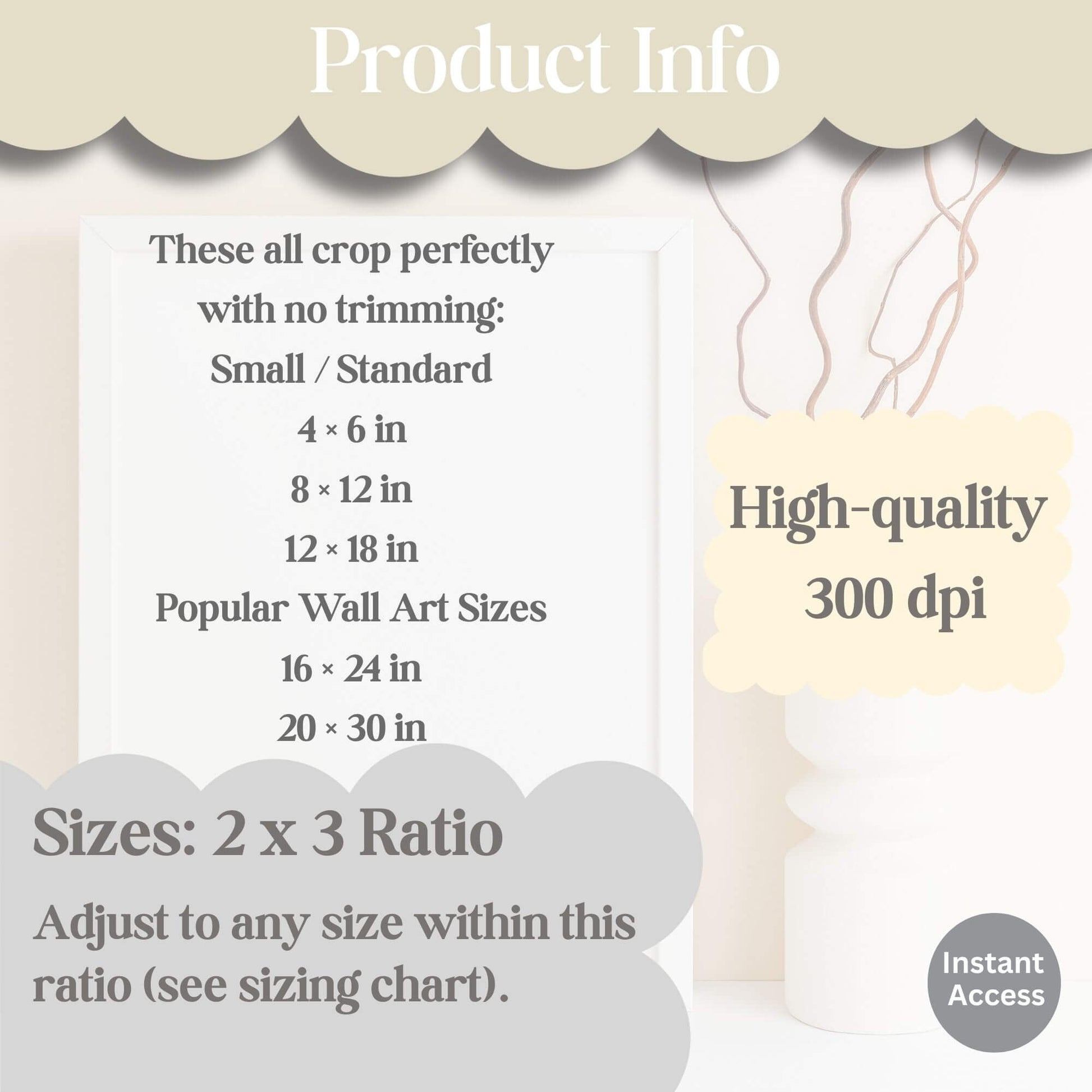 Product Info

These all crop perfectly with no trimming:
Small / Standard
4 × 6 in
8 × 12 in
12 × 18 in
Popular Wall Art Sizes
16 × 24 in
20 × 30 in

High-quality
300 dpi

Sizes: 2 x 3 Ratio

Adjust to any size within this ratio (see sizing chart).

Instant Access